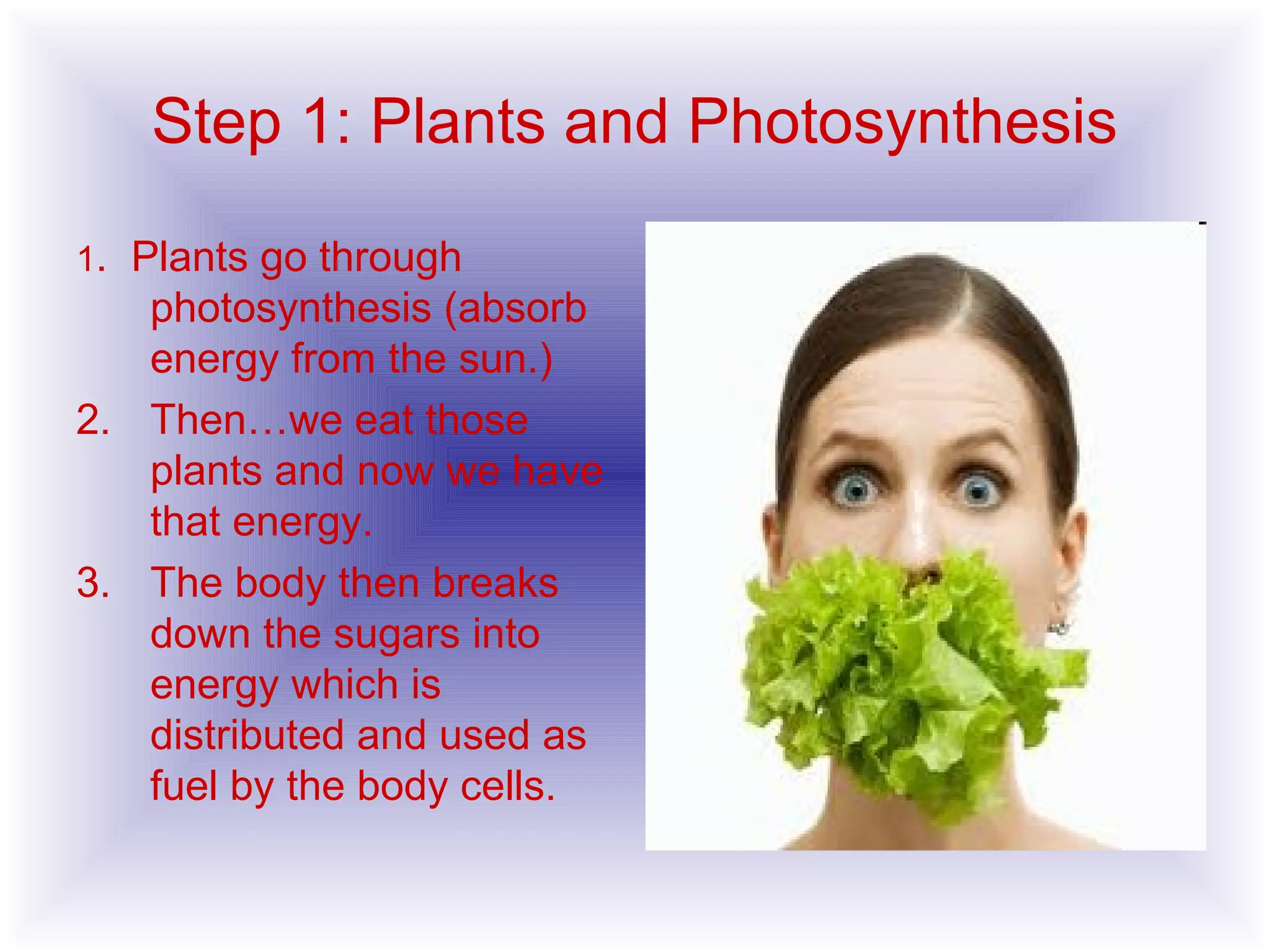 Step 1: Plants and Photosynthesis

1. Plants go through photosynthesis (absorb energy from the sun.)
2. Then…we eat those plants and now we have that energy.
3. The body then breaks down the sugars into energy which is distributed and used as fuel by the body cells.